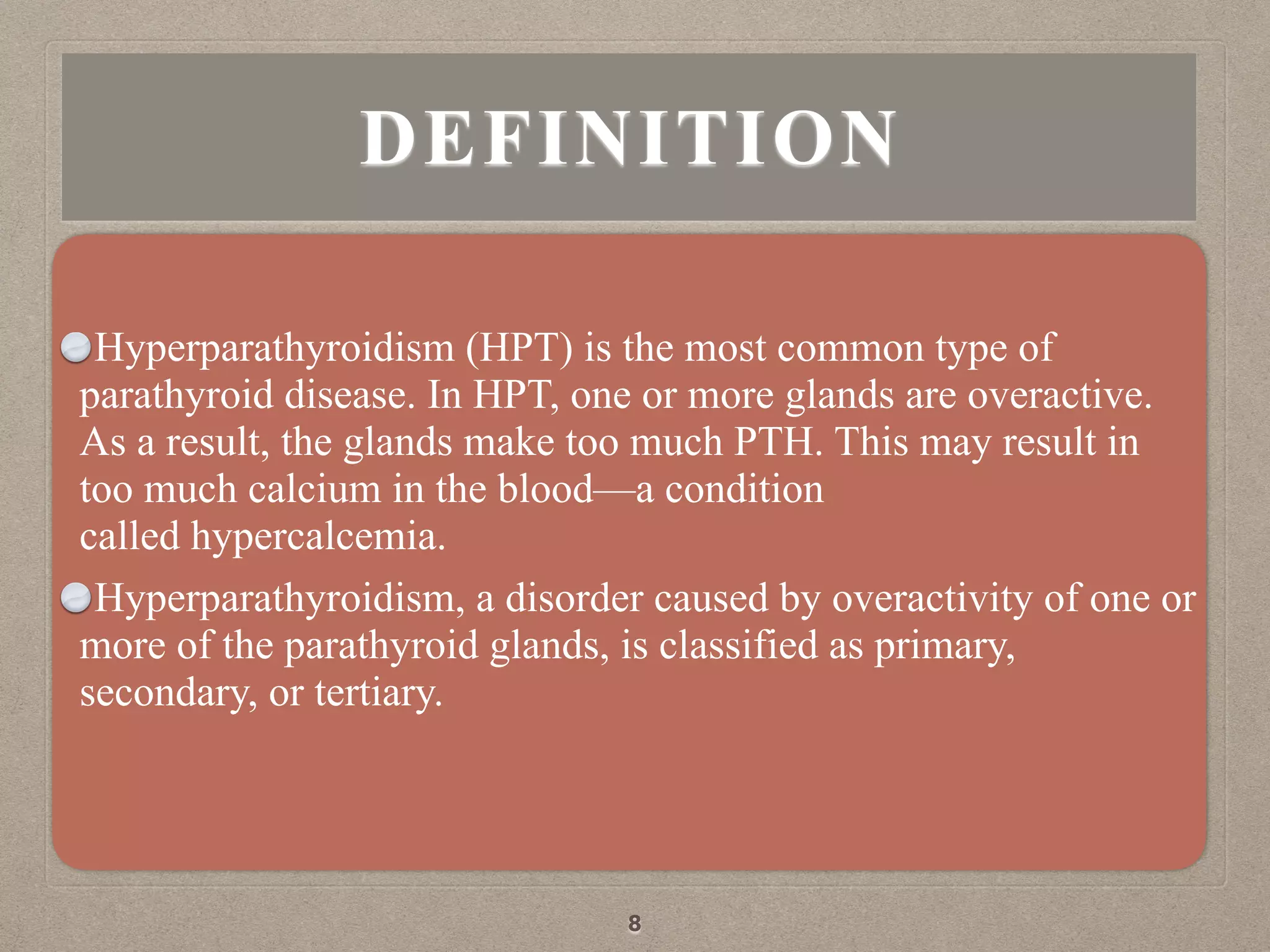 DEFINITION

Hyperparathyroidism (HPT) is the most common type of parathyroid disease. In HPT, one or more glands are overactive. As a result, the glands make too much PTH. This may result in too much calcium in the blood—a condition called hypercalcemia.

Hyperparathyroidism, a disorder caused by overactivity of one or more of the parathyroid glands, is classified as primary, secondary, or tertiary.

8